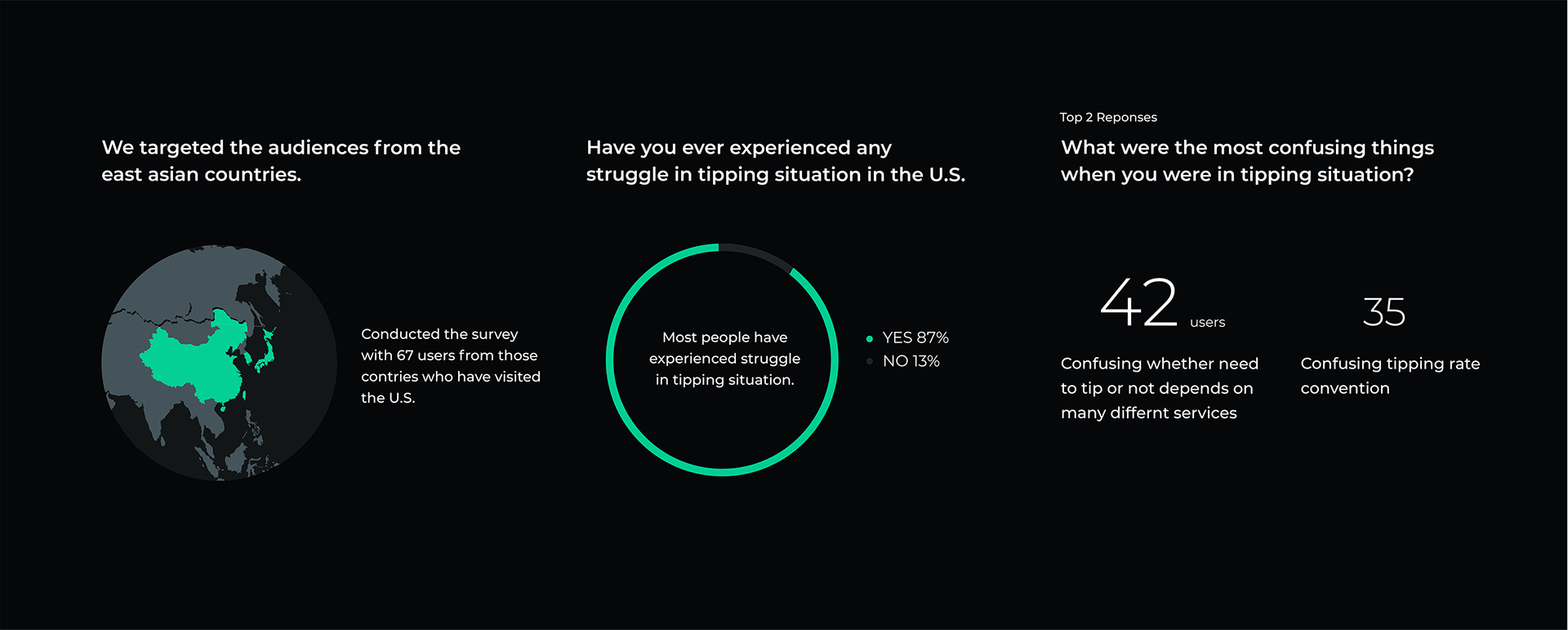 We targeted the audiences from the east asian countries.

Conducted the survey with 67 users from those contries who have visited the U.S.

Have you ever experienced any struggle in tipping situation in the U.S.

Most people have experienced struggle in tipping situation.

YES 87%
NO 13%

Top 2 Reponses

What were the most confusing things when you were in tipping situation?

42 users

Confusing whether need to tip or not depends on many differnt services

35

Confusing tipping rate convention